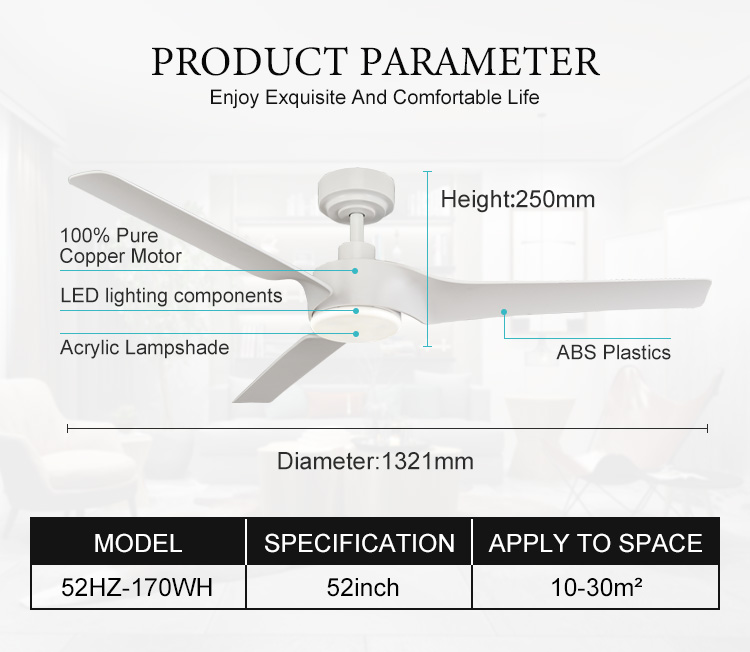 PRODUCT PARAMETER
Enjoy Exquisite And Comfortable Life

Height:250mm

100% Pure Copper Motor

LED lighting components

Acrylic Lampshade

ABS Plastics

Diameter:1321mm

| MODEL | SPECIFICATION | APPLY TO SPACE |
|---|---|---|
| 52HZ-170WH | 52inch | 10-30m² |